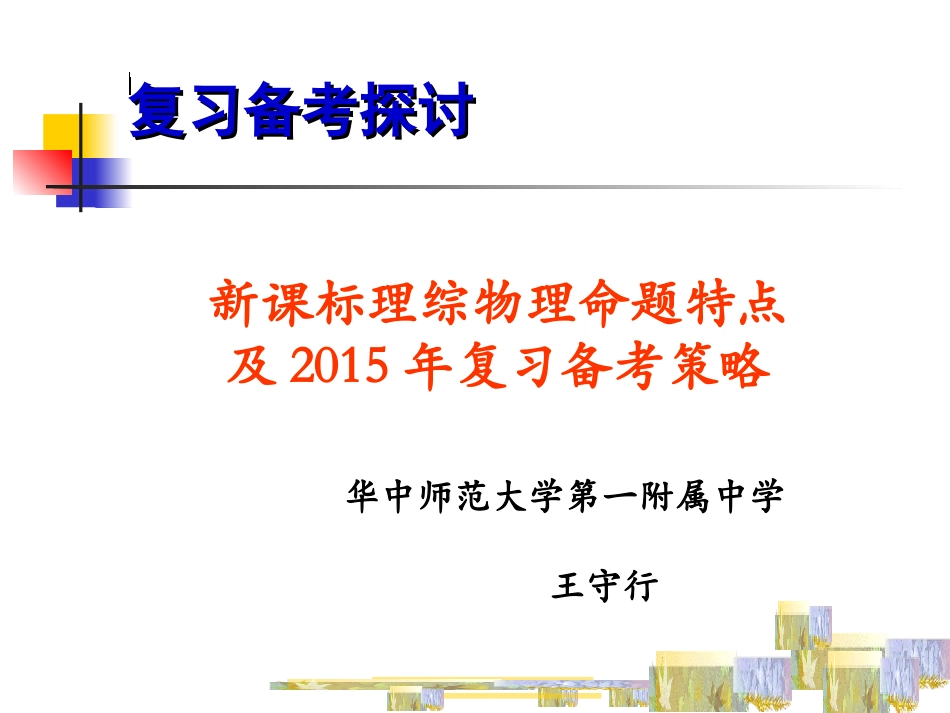 复习备考探讨

新课标理综物理命题特点及 2015 年复习备考策略

华中师范大学第一附属中学

王守行